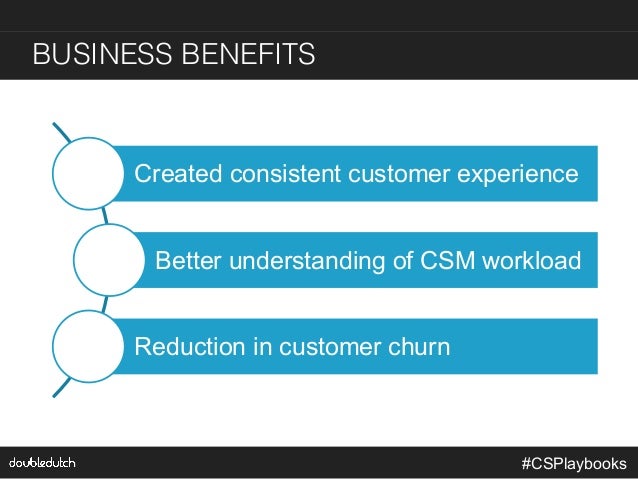 BUSINESS BENEFITS

Created consistent customer experience

Better understanding of CSM workload

Reduction in customer churn

doubledutch

#CSPlaybooks